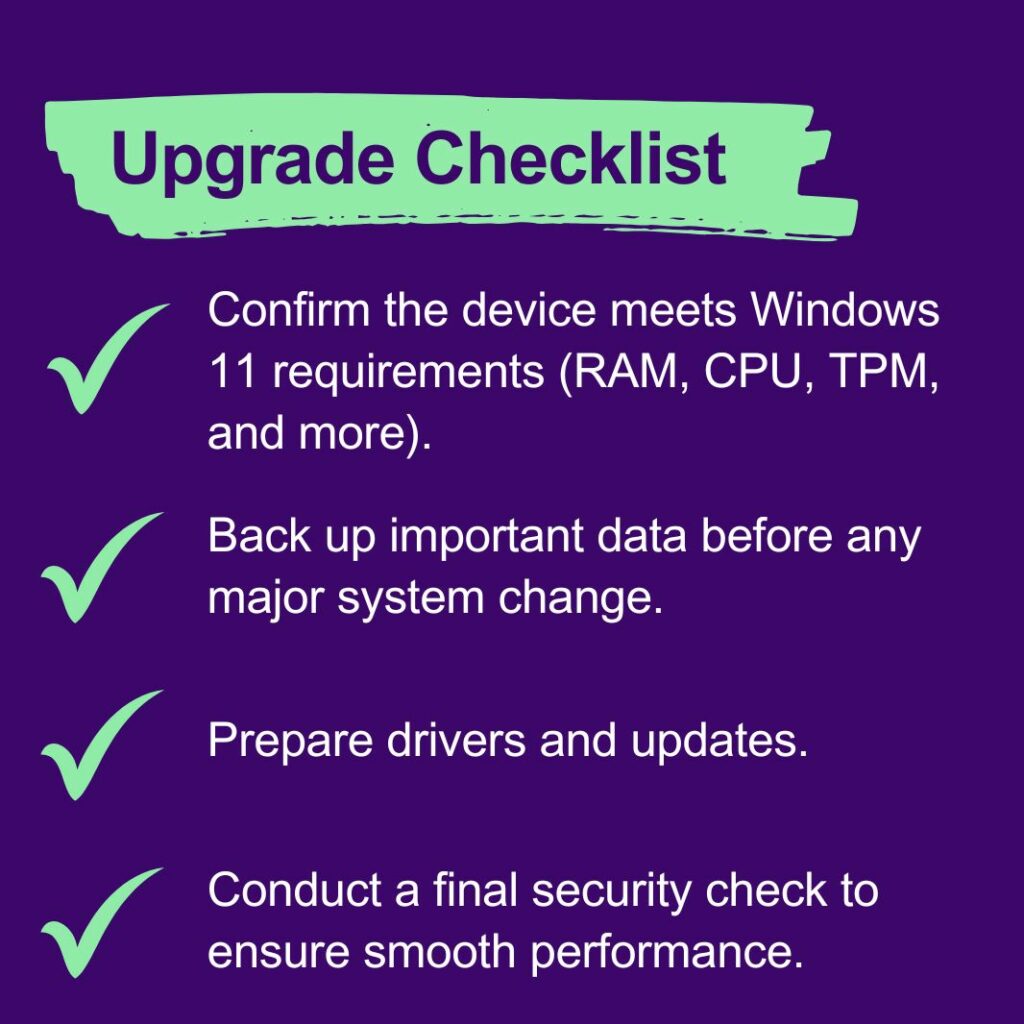 Upgrade Checklist

Confirm the device meets Windows 11 requirements (RAM, CPU, TPM, and more).

Back up important data before any major system change.

Prepare drivers and updates.

Conduct a final security check to ensure smooth performance.